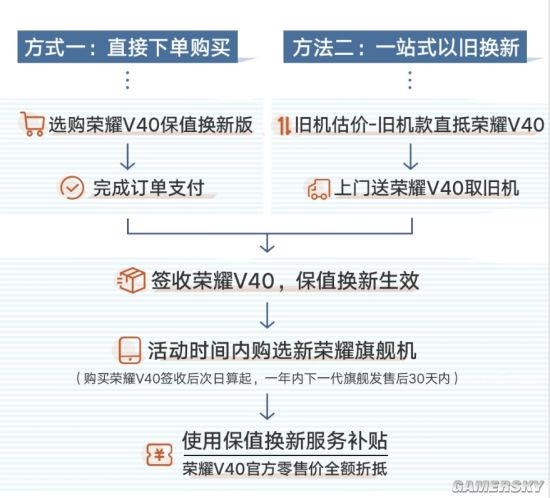 方式一：直接下单购买

选购荣耀V40保值换新版

完成订单支付

方法二：一站式以旧换新

旧机估价-旧机款直抵荣耀V40

上门送荣耀V40取旧机

签收荣耀V40，保值换新生效

活动时间内购选新荣耀旗舰机

（购买荣耀V40签收后次日算起，一年内下一代旗舰发售后30天内）

使用保值换新服务补贴

荣耀V40官方零售价全额折抵

GAMERSKY